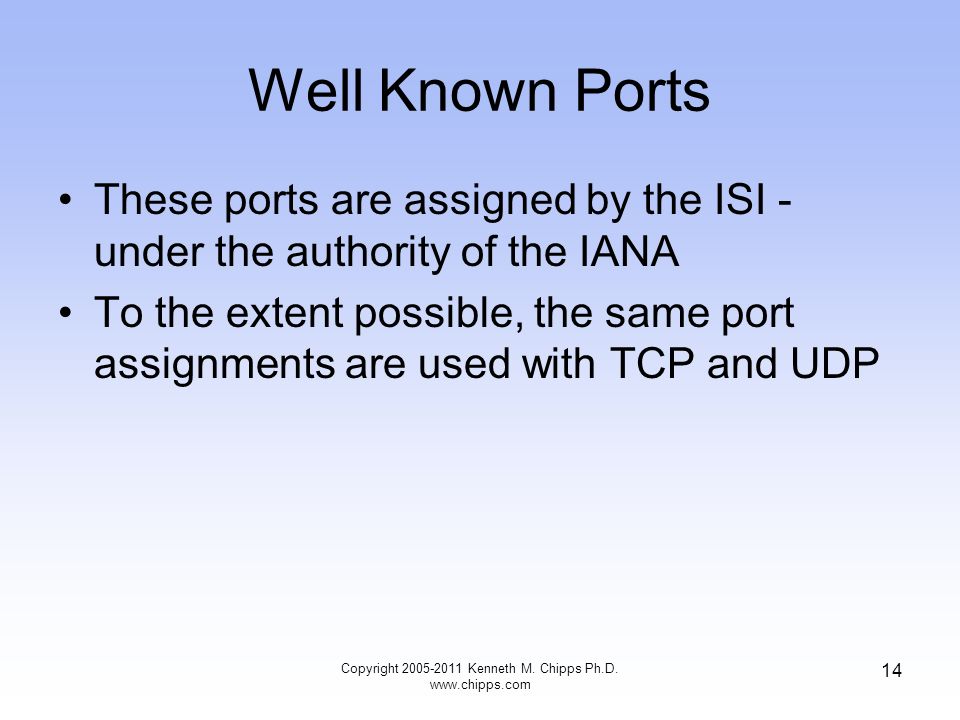 Well Known Ports

• These ports are assigned by the ISI - under the authority of the IANA
• To the extent possible, the same port assignments are used with TCP and UDP

Copyright 2005-2011 Kenneth M. Chipps Ph.D. www.chipps.com

14